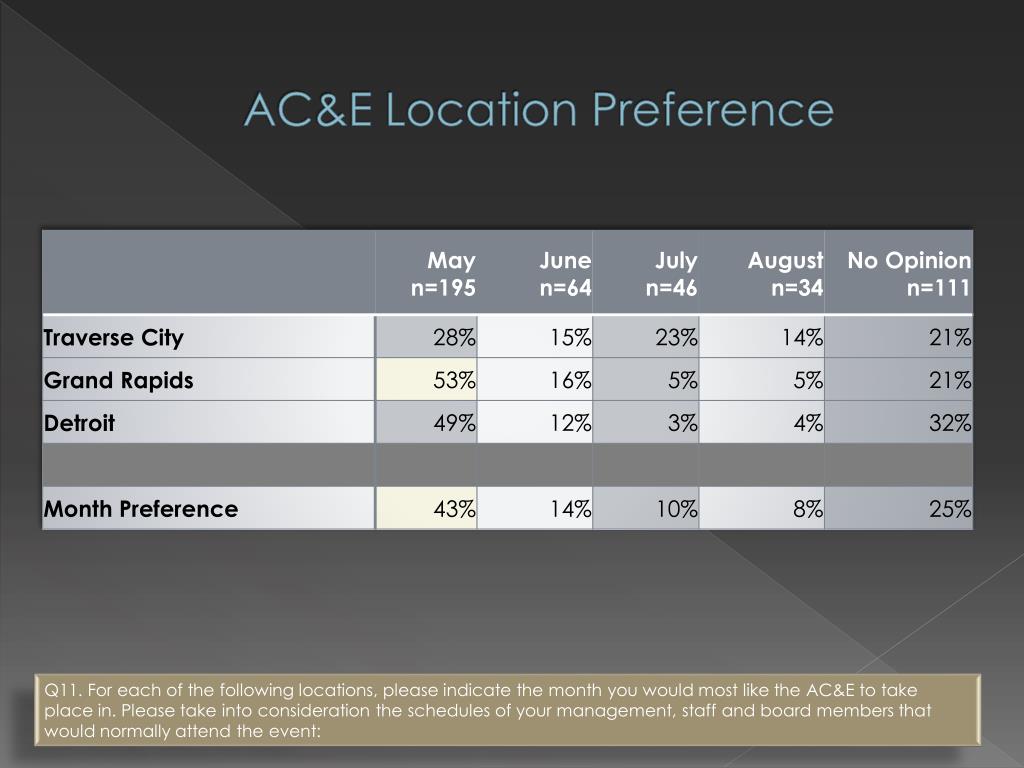 AC&E Location Preference

| | May n=195 | June n=64 | July n=46 | August n=34 | No Opinion n=111 |
|---|---|---|---|---|---|
| Traverse City | 28% | 15% | 23% | 14% | 21% |
| Grand Rapids | 53% | 16% | 5% | 5% | 21% |
| Detroit | 49% | 12% | 3% | 4% | 32% |
| | | | | | |
| Month Preference | 43% | 14% | 10% | 8% | 25% |

Q11. For each of the following locations, please indicate the month you would most like the AC&E to take place in. Please take into consideration the schedules of your management, staff and board members that would normally attend the event: